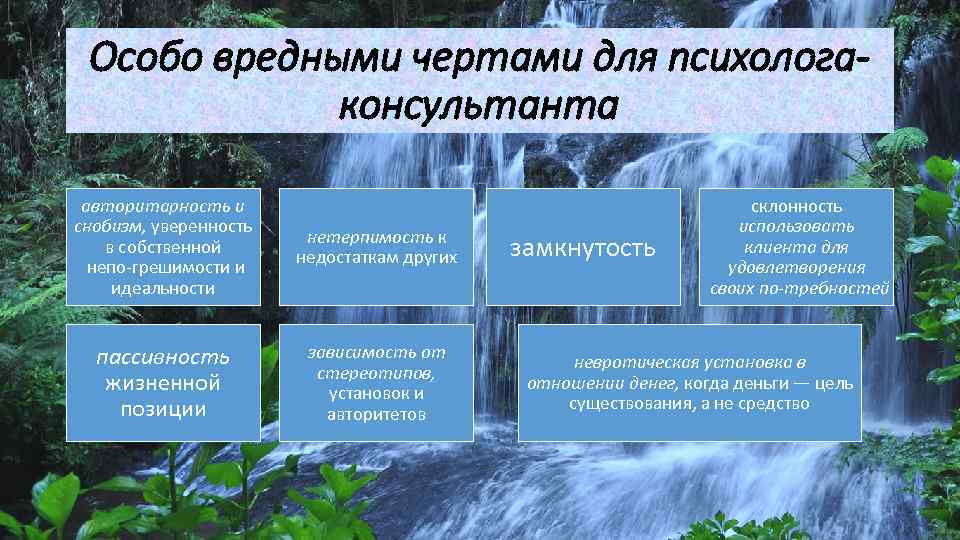 Особо вредными чертами для психолога-консультанта

авторитарность и снобизм, уверенность в собственной непо-грешимости и идеальности

нетерпимость к недостаткам других

замкнутость

склонность использовать клиента для удовлетворения своих по-требностей

пассивность жизненной позиции

зависимость от стереотипов, установок и авторитетов

невротическая установка в отношении денег, когда деньги — цель существования, а не средство